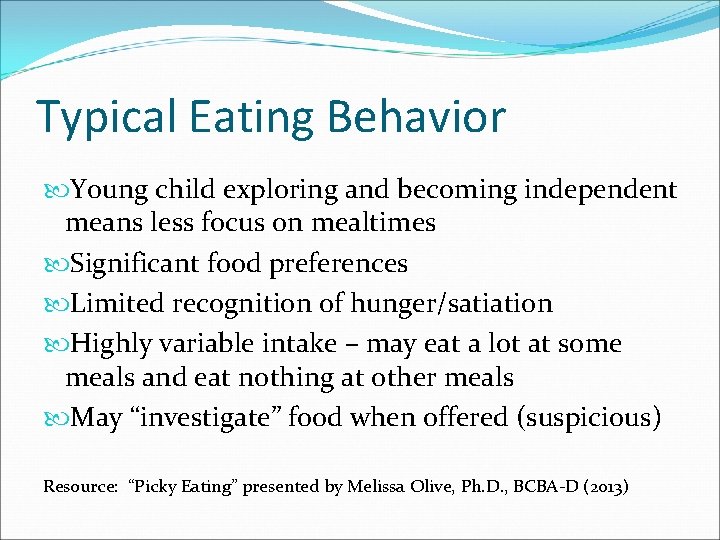 Typical Eating Behavior

Young child exploring and becoming independent means less focus on mealtimes

Significant food preferences

Limited recognition of hunger/satiation

Highly variable intake – may eat a lot at some meals and eat nothing at other meals

May “investigate” food when offered (suspicious)

Resource: “Picky Eating” presented by Melissa Olive, Ph.D., BCBA-D (2013)